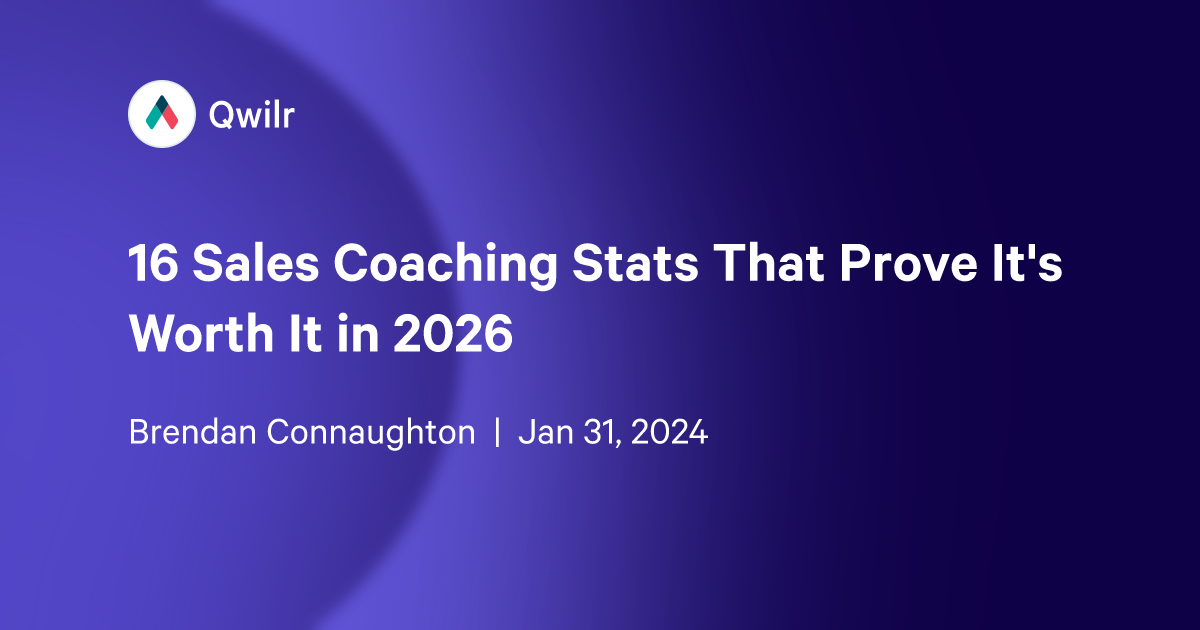 Qwilr

16 Sales Coaching Stats That Prove It's Worth It in 2026

Brendan Connaughton | Jan 31, 2024